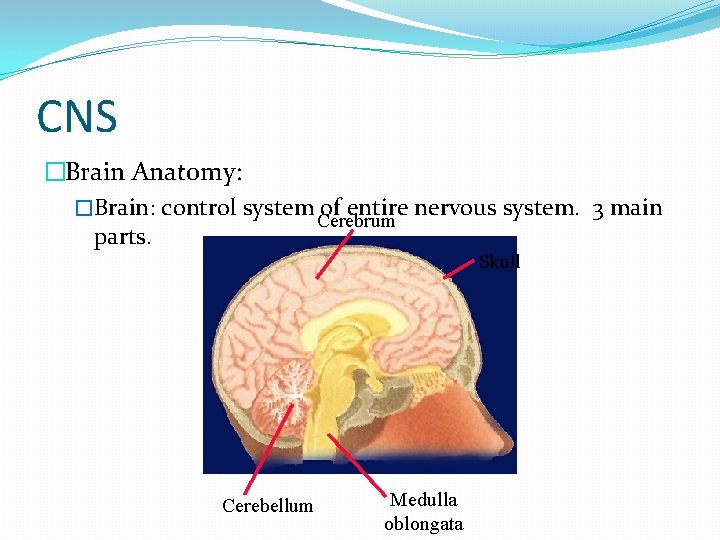 CNS

□Brain Anatomy:

□Brain: control system of entire nervous system. 3 main parts.

Cerebrum

Skull

Cerebellum

Medulla oblongata